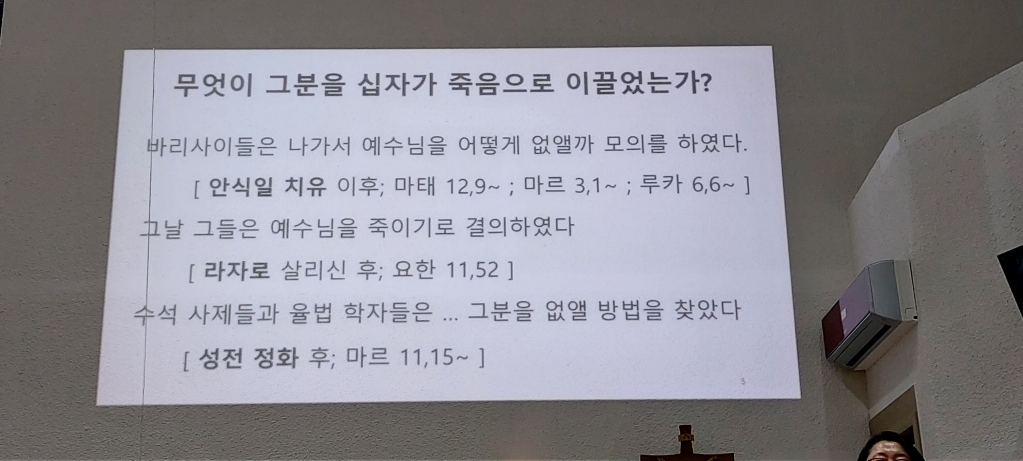 무엇이 그분을 십자가 죽음으로 이끌었는가?

바리사이들은 나가서 예수님을 어떻게 없앨까 모의를 하였다.

[ 안식일 치유 이후; 마태 12,9~ ; 마르 3,1~ ; 루카 6,6~ ]

그날 그들은 예수님을 죽이기로 결의하였다

[ 라자로 살리신 후; 요한 11,52 ]

수석 사제들과 율법 학자들은 ... 그분을 없앨 방법을 찾았다

[ 성전 정화 후; 마르 11,15~ ]

5